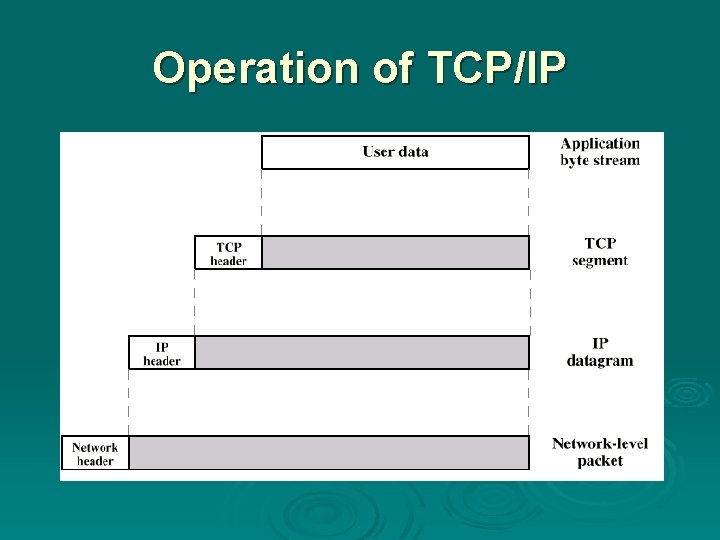 Operation of TCP/IP

User data

Application byte stream

TCP header

TCP segment

IP header

IP datagram

Network header

Network-level packet